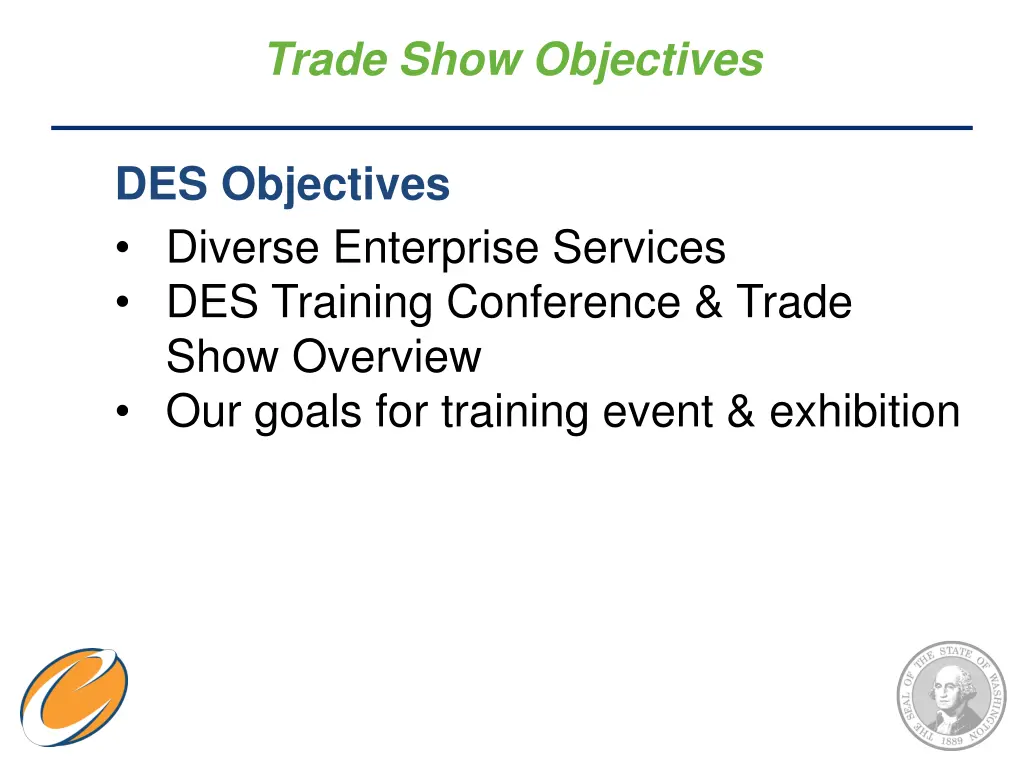 Trade Show Objectives

DES Objectives

• Diverse Enterprise Services
• DES Training Conference & Trade Show Overview
• Our goals for training event & exhibition

THE SEAL OF THE STATE OF WASHINGTON 1889